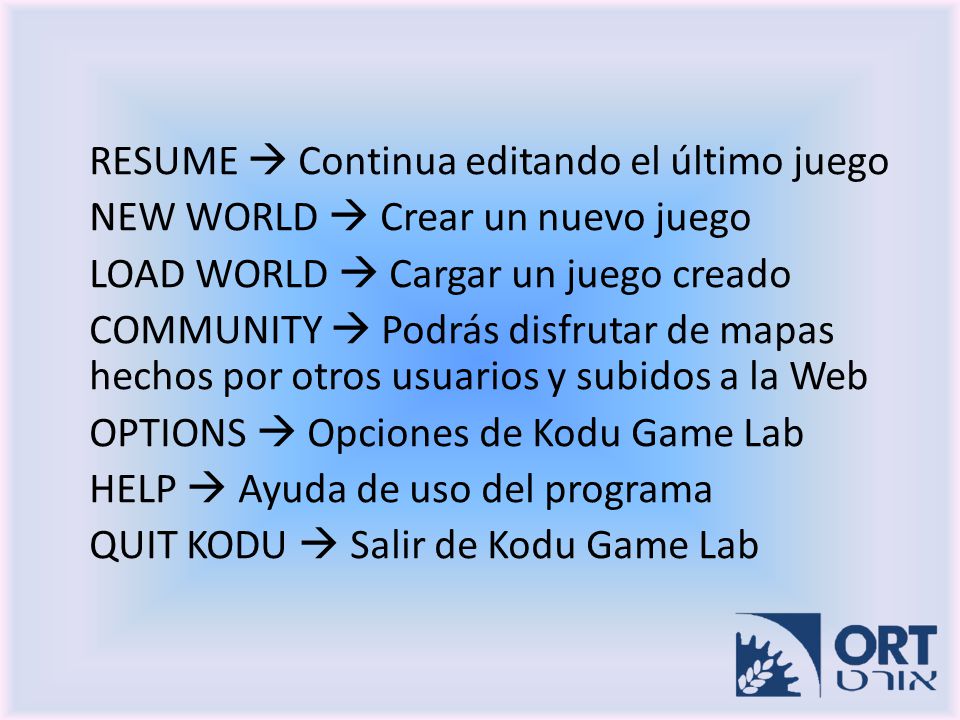 RESUME → Continua editando el último juego
NEW WORLD → Crear un nuevo juego
LOAD WORLD → Cargar un juego creado
COMMUNITY → Podrás disfrutar de mapas hechos por otros usuarios y subidos a la Web
OPTIONS → Opciones de Kodu Game Lab
HELP → Ayuda de uso del programa
QUIT KODU → Salir de Kodu Game Lab

ORT
אורט